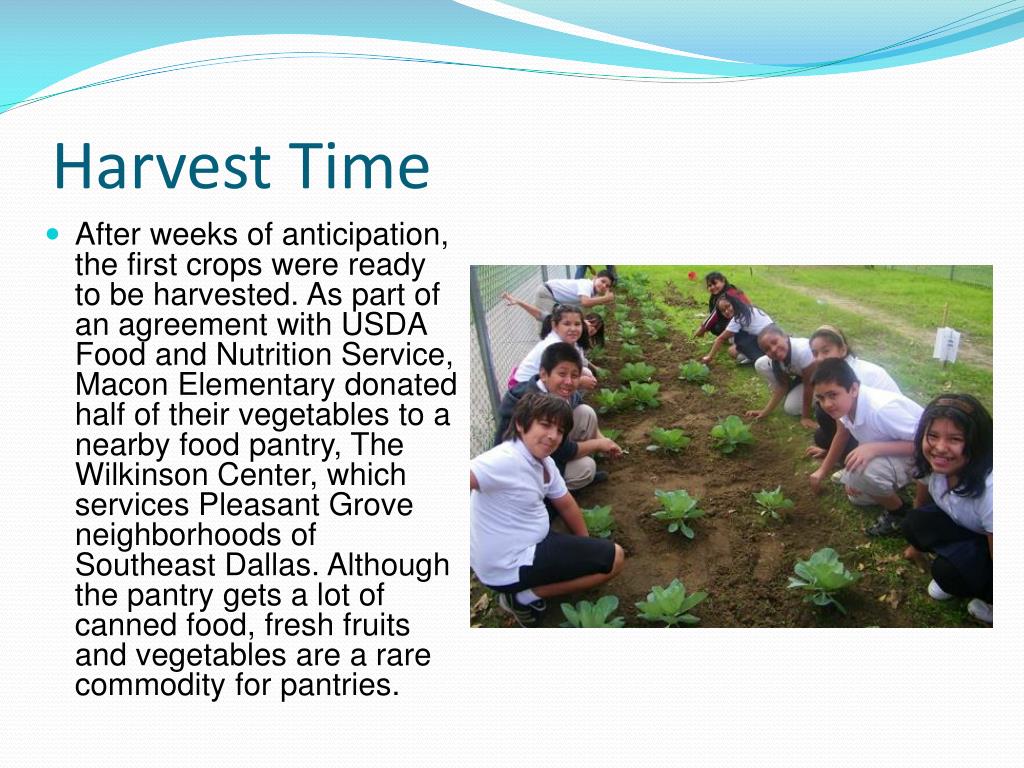 Harvest Time

After weeks of anticipation, the first crops were ready to be harvested. As part of an agreement with USDA Food and Nutrition Service, Macon Elementary donated half of their vegetables to a nearby food pantry, The Wilkinson Center, which services Pleasant Grove neighborhoods of Southeast Dallas. Although the pantry gets a lot of canned food, fresh fruits and vegetables are a rare commodity for pantries.